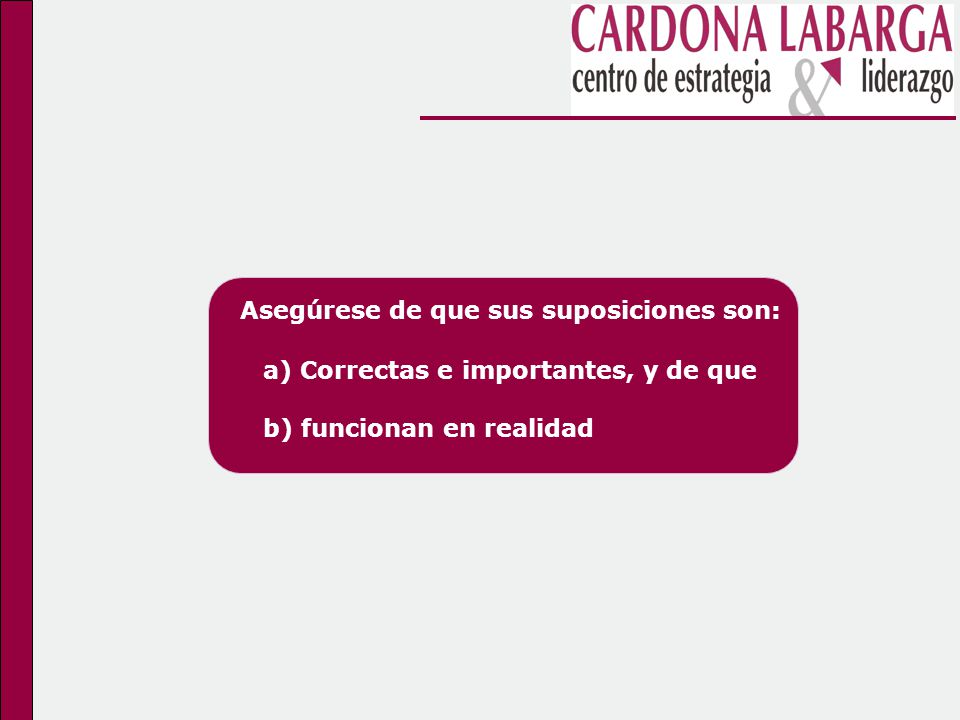 CARDONA LABARGA
centro de estrategia & liderazgo

Asegúrese de que sus suposiciones son:

a) Correctas e importantes, y de que

b) funcionan en realidad